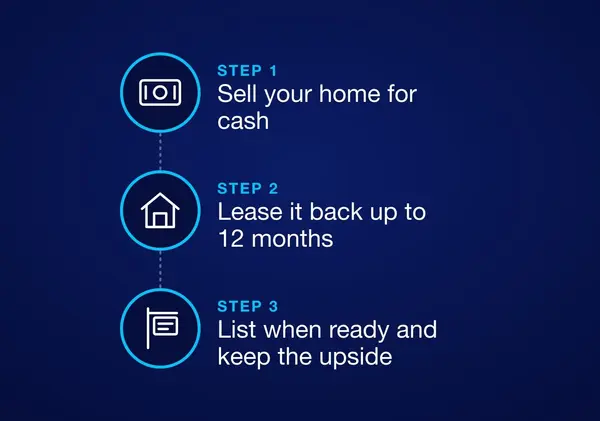 STEP 1
Sell your home for cash

STEP 2
Lease it back up to 12 months

STEP 3
List when ready and keep the upside